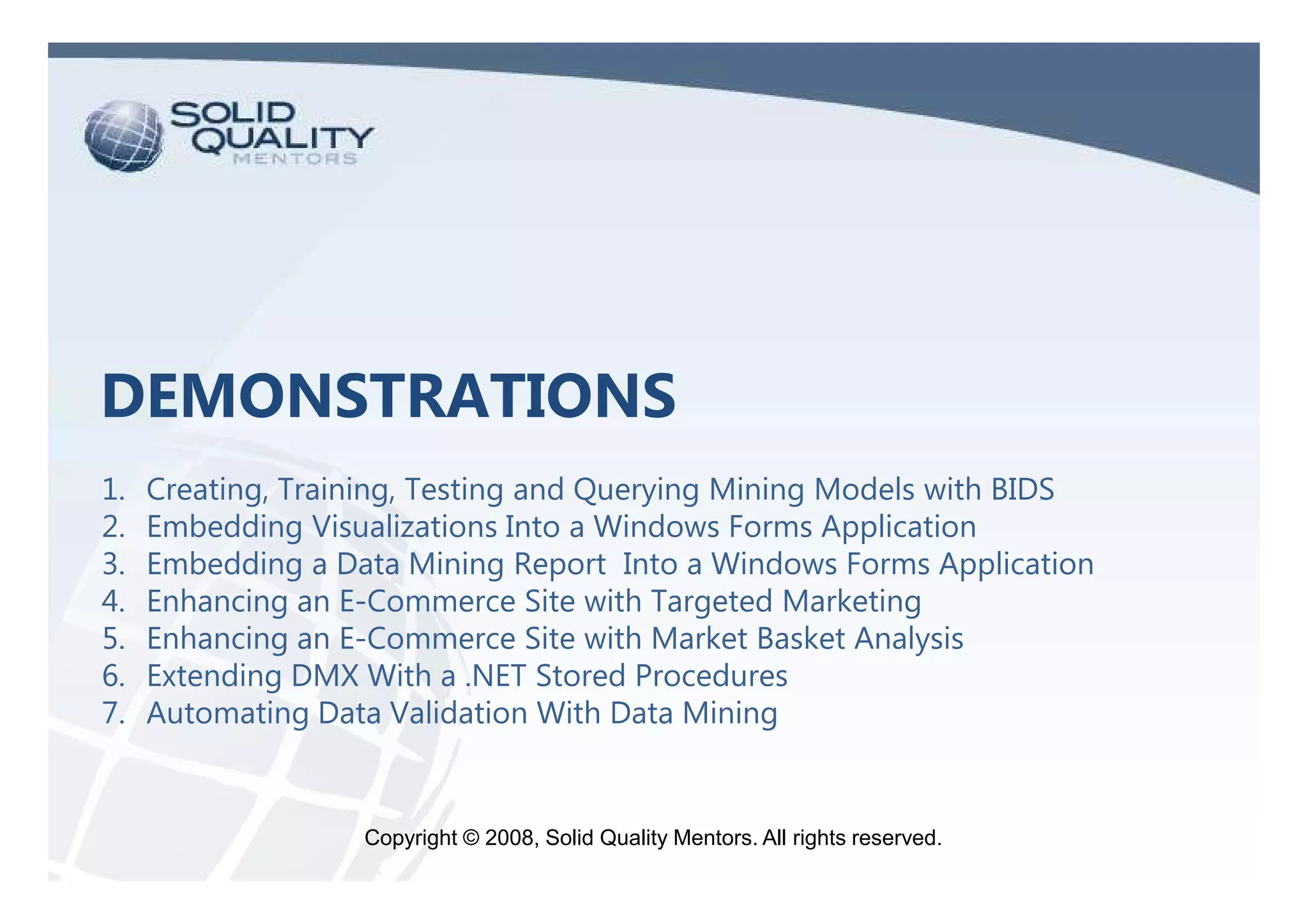 SOLID QUALITY MENTORS

DEMONSTRATIONS

1. Creating, Training, Testing and Querying Mining Models with BIDS
2. Embedding Visualizations Into a Windows Forms Application
3. Embedding a Data Mining Report Into a Windows Forms Application
4. Enhancing an E-Commerce Site with Targeted Marketing
5. Enhancing an E-Commerce Site with Market Basket Analysis
6. Extending DMX With a .NET Stored Procedures
7. Automating Data Validation With Data Mining

Copyright © 2008, Solid Quality Mentors. All rights reserved.